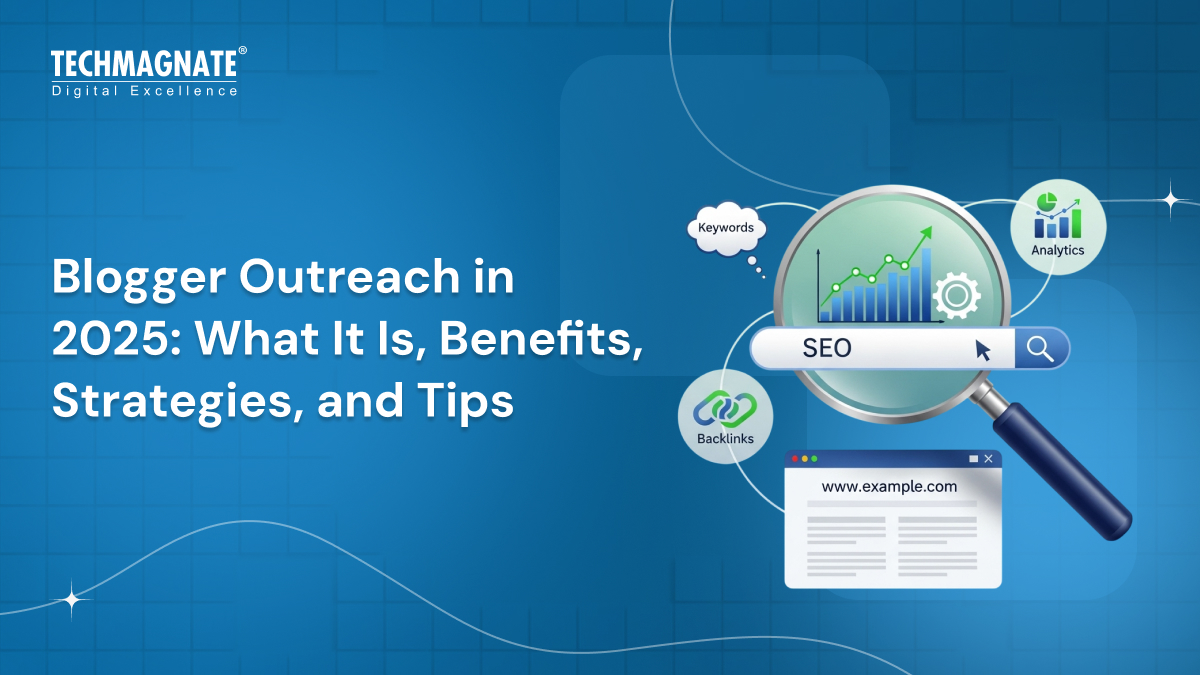 TECHMAGNATE®
Digital Excellence

Blogger Outreach in 2025: What It Is, Benefits, Strategies, and Tips

Keywords

Analytics

SEO

Backlinks

www.example.com